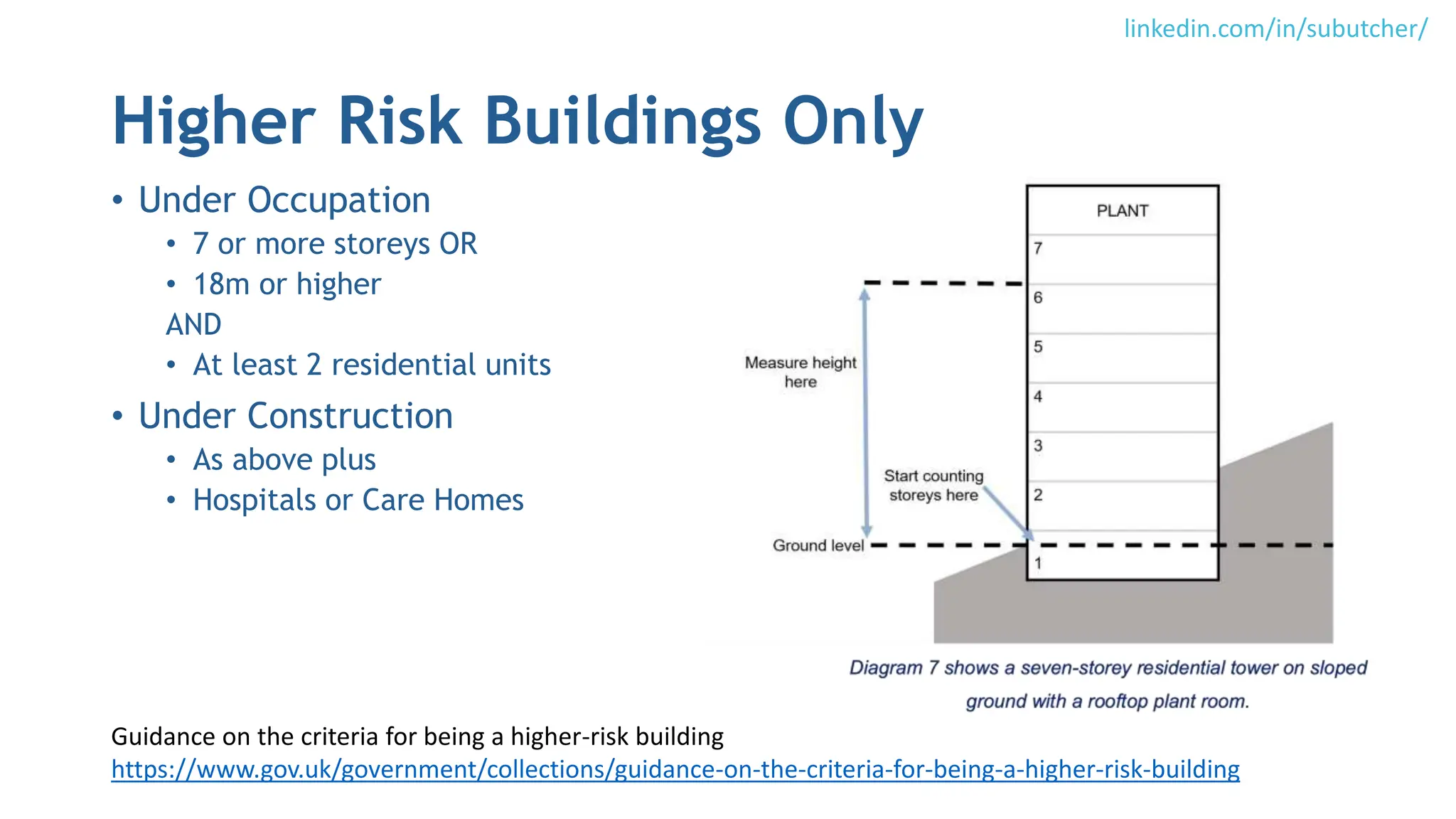 linkedin.com/in/subutcher/

Higher Risk Buildings Only

• Under Occupation
  • 7 or more storeys OR
  • 18m or higher
  AND
  • At least 2 residential units
• Under Construction
  • As above plus
  • Hospitals or Care Homes

PLANT
7
6
5
4
3
2
1
Measure height here
Start counting storeys here
Ground level

Diagram 7 shows a seven-storey residential tower on sloped ground with a rooftop plant room.

Guidance on the criteria for being a higher-risk building
https://www.gov.uk/government/collections/guidance-on-the-criteria-for-being-a-higher-risk-building